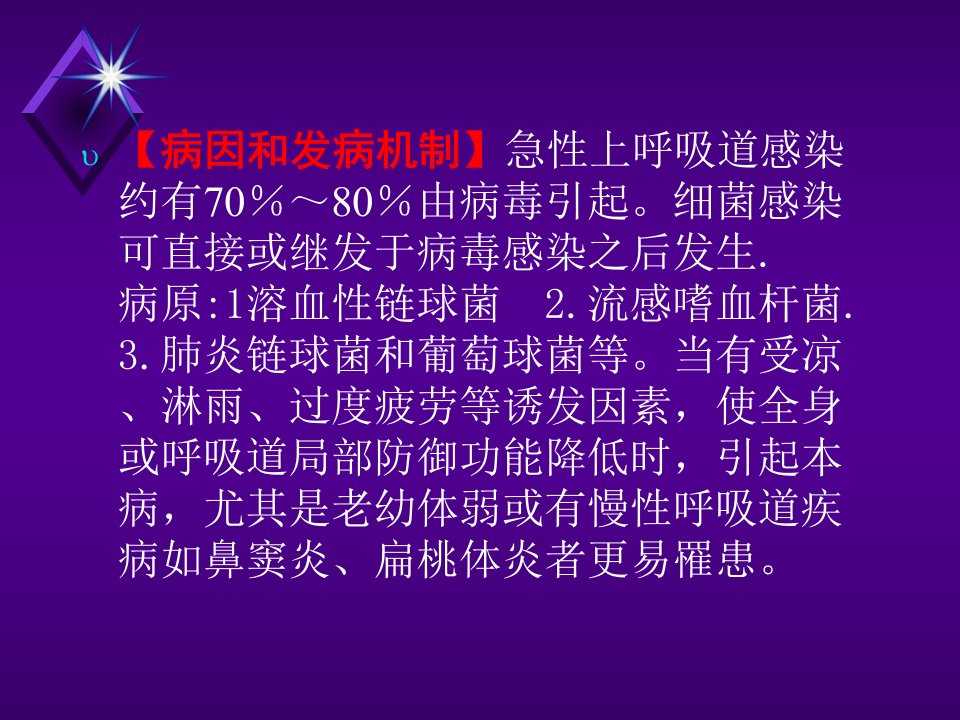 υ 【病因和发病机制】急性上呼吸道感染约有70％～80％由病毒引起。细菌感染可直接或继发于病毒感染之后发生.
病原:1溶血性链球菌　2.流感嗜血杆菌. 3.肺炎链球菌和葡萄球菌等。当有受凉、淋雨、过度疲劳等诱发因素，使全身或呼吸道局部防御功能降低时，引起本病，尤其是老幼体弱或有慢性呼吸道疾病如鼻窦炎、扁桃体炎者更易罹患。